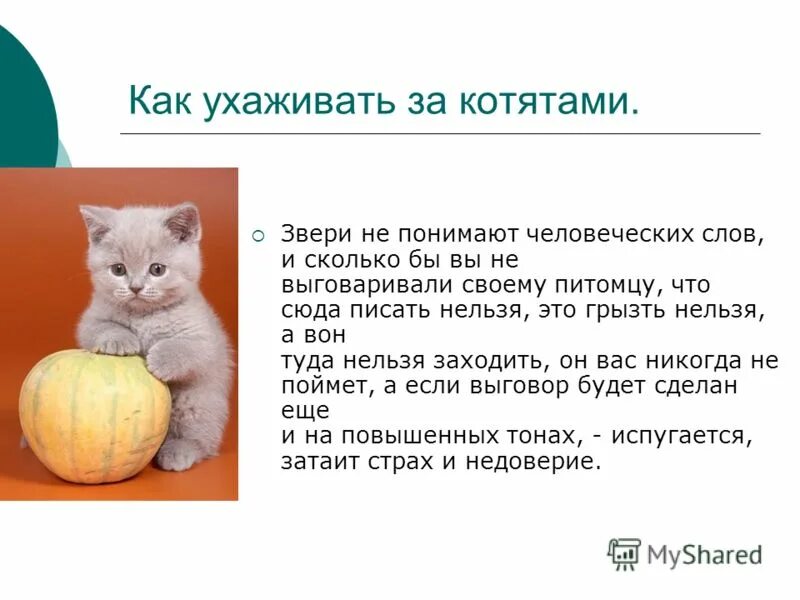 Как ухаживать за котятами.

Звери не понимают человеческих слов, и сколько бы вы не выговаривали своему питомцу, что сюда писать нельзя, это грызть нельзя, а вон туда нельзя заходить, он вас никогда не поймет, а если выговор будет сделан еще и на повышенных тонах, - испугается, затаит страх и недоверие.

MyShared